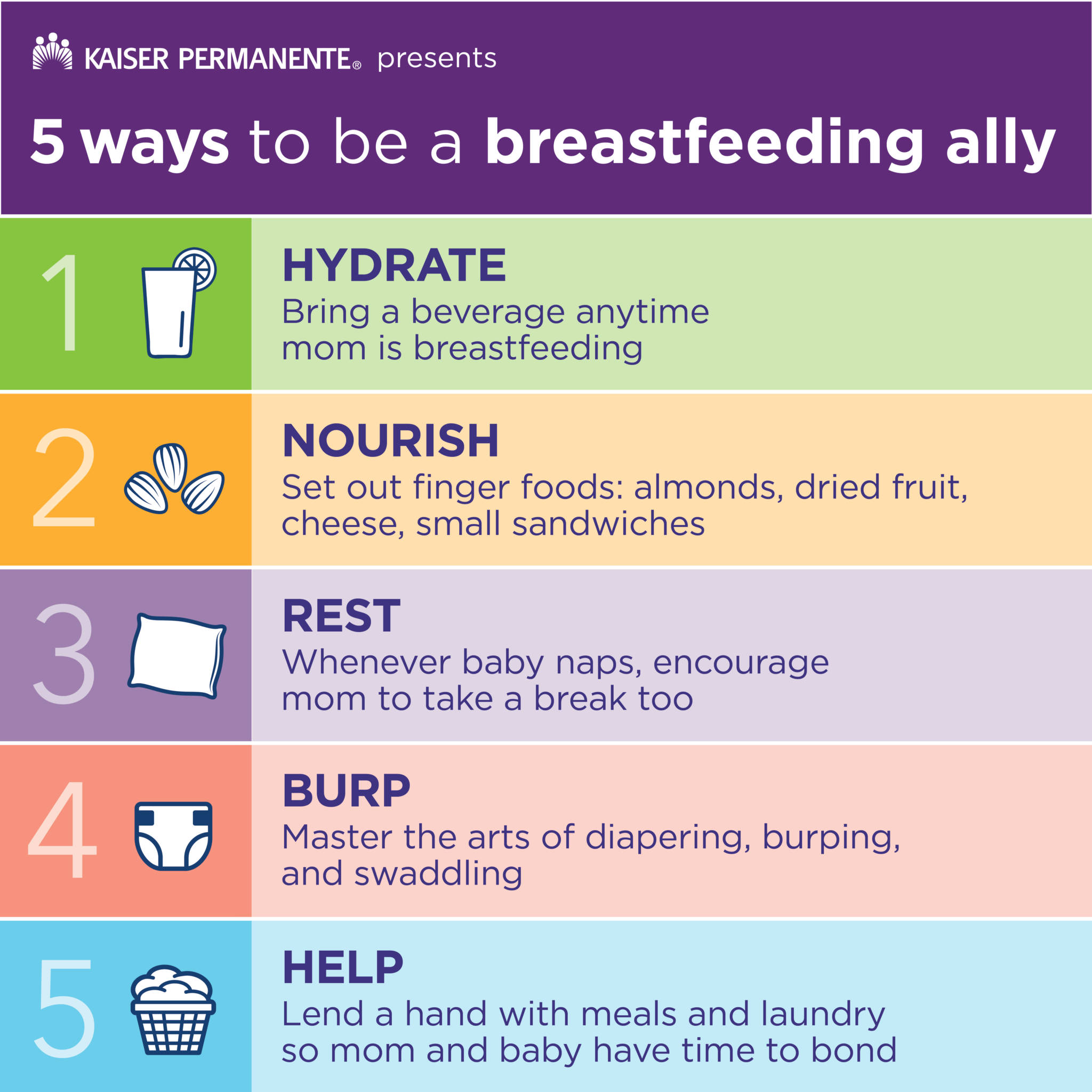 KAISER PERMANENTE® presents

5 ways to be a breastfeeding ally

1

HYDRATE
Bring a beverage anytime mom is breastfeeding

2

NOURISH
Set out finger foods: almonds, dried fruit, cheese, small sandwiches

3

REST
Whenever baby naps, encourage mom to take a break too

4

BURP
Master the arts of diapering, burping, and swaddling

5

HELP
Lend a hand with meals and laundry so mom and baby have time to bond